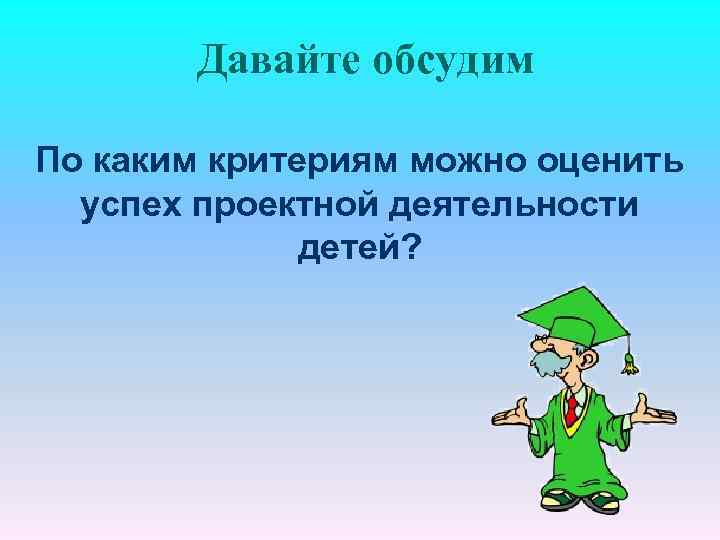 Давайте обсудим

По каким критериям можно оценить успех проектной деятельности детей?